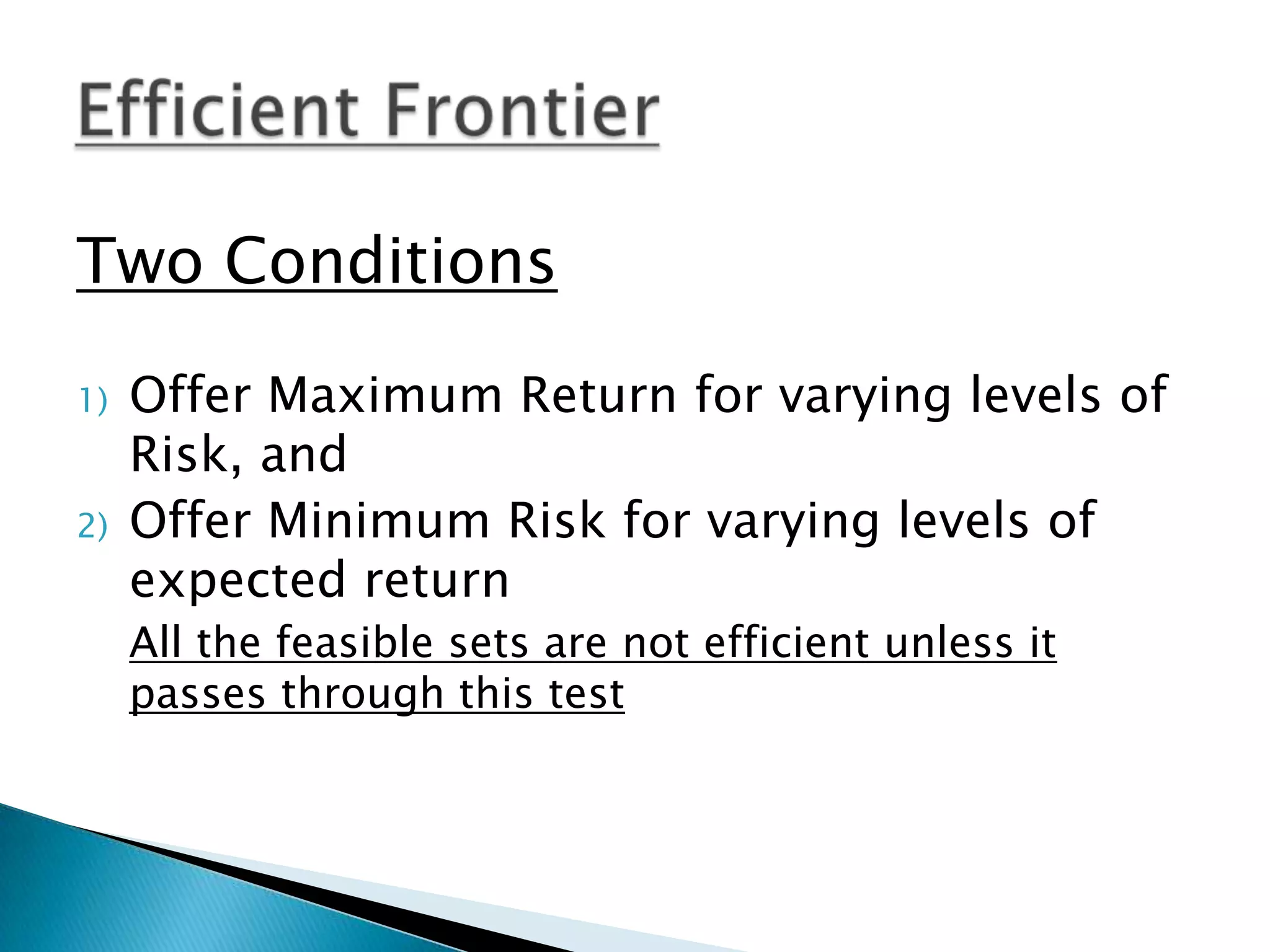 Efficient Frontier

Two Conditions

1) Offer Maximum Return for varying levels of Risk, and
2) Offer Minimum Risk for varying levels of expected return

All the feasible sets are not efficient unless it passes through this test